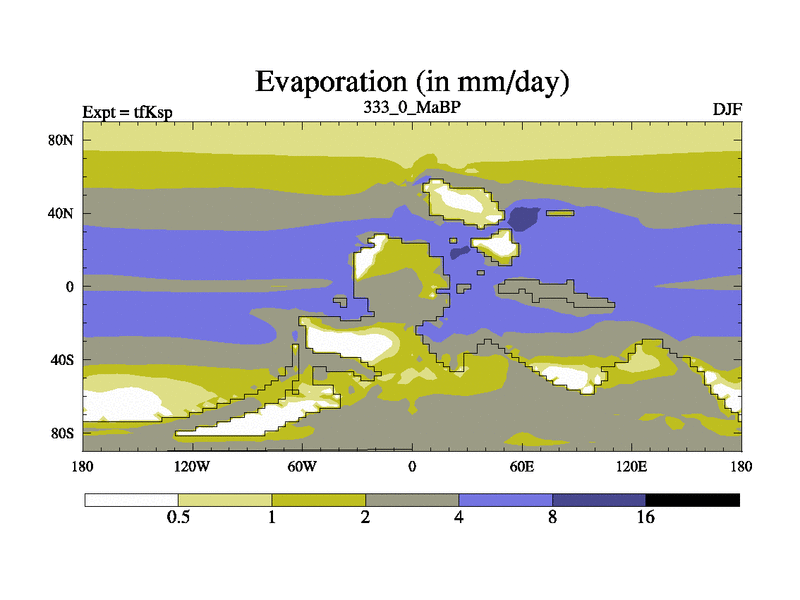 Evaporation (in mm/day)

Expt = tfKsp

333_0_MaBP

DJF

80N
40N
0
40S
80S

180
120W
60W
0
60E
120E
180

0.5
1
2
4
8
16